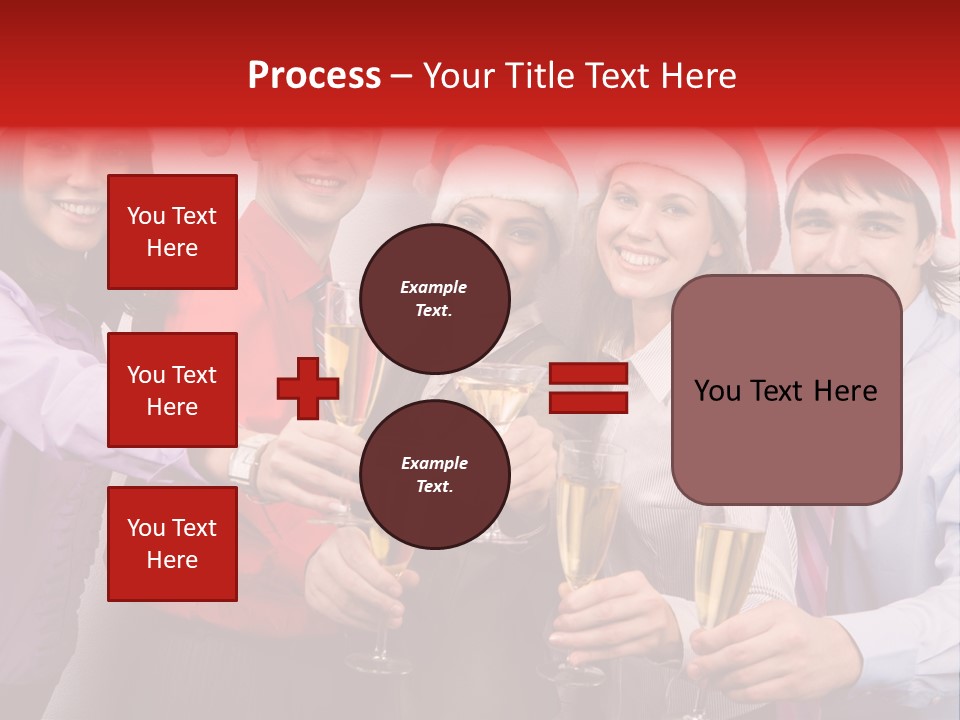 Process – Your Title Text Here

You Text Here

You Text Here

You Text Here

Example Text.

Example Text.

You Text Here